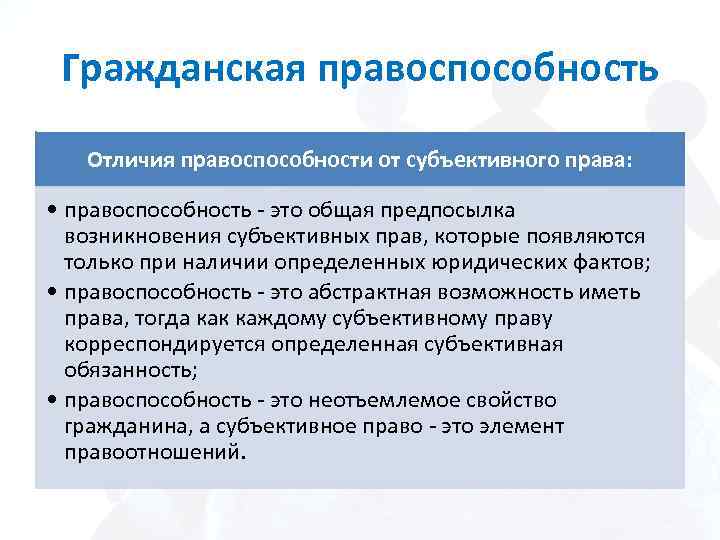 Гражданская правоспособность

Отличия правоспособности от субъективного права:

• правоспособность - это общая предпосылка возникновения субъективных прав, которые появляются только при наличии определенных юридических фактов;
• правоспособность - это абстрактная возможность иметь права, тогда как каждому субъективному праву корреспондируется определенная субъективная обязанность;
• правоспособность - это неотъемлемое свойство гражданина, а субъективное право - это элемент правоотношений.